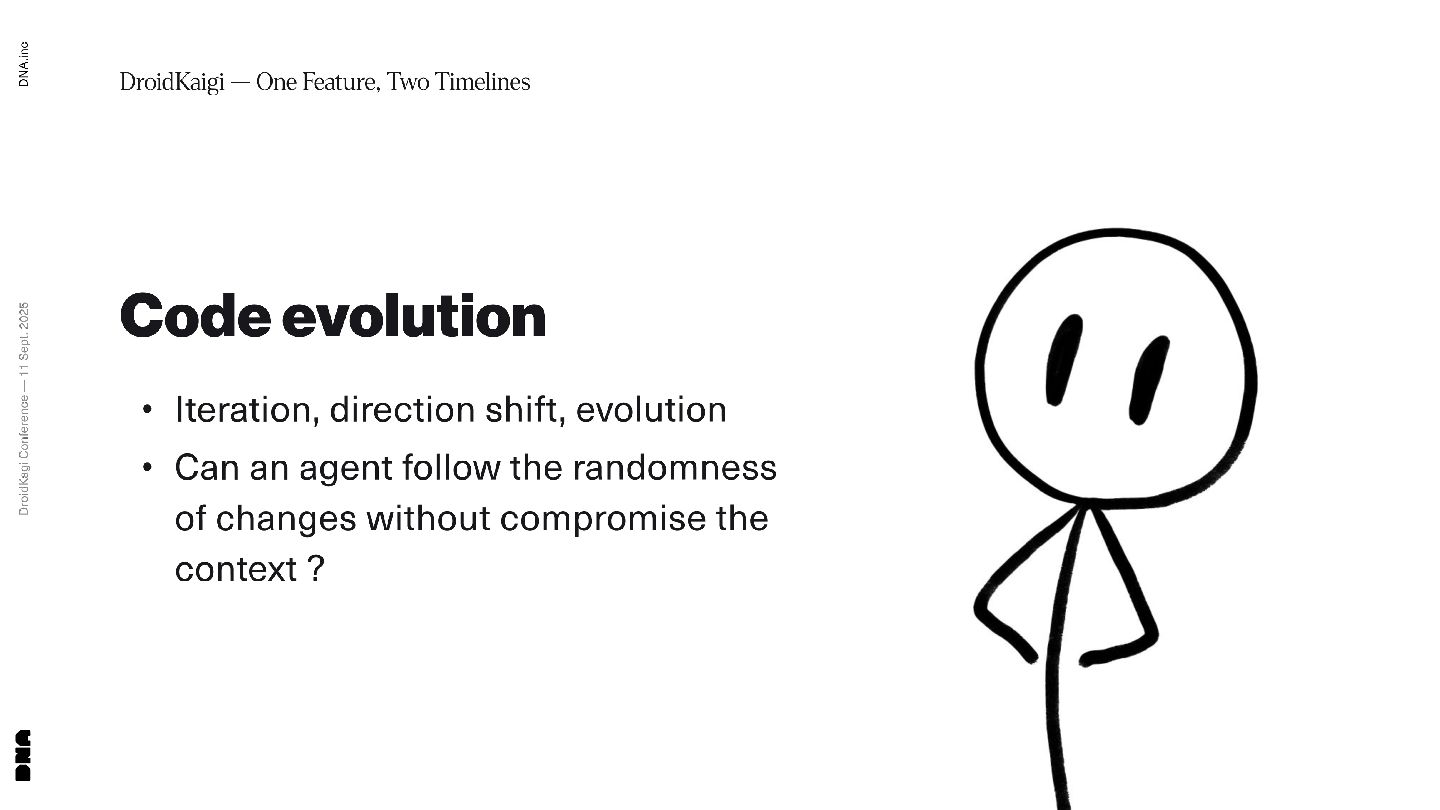 DNA.inc

DroidKaigi — One Feature, Two Timelines

DroidKaigi Conference — 11 Sept. 2025

Code evolution

• Iteration, direction shift, evolution
• Can an agent follow the randomness of changes without compromise the context ?

DNA